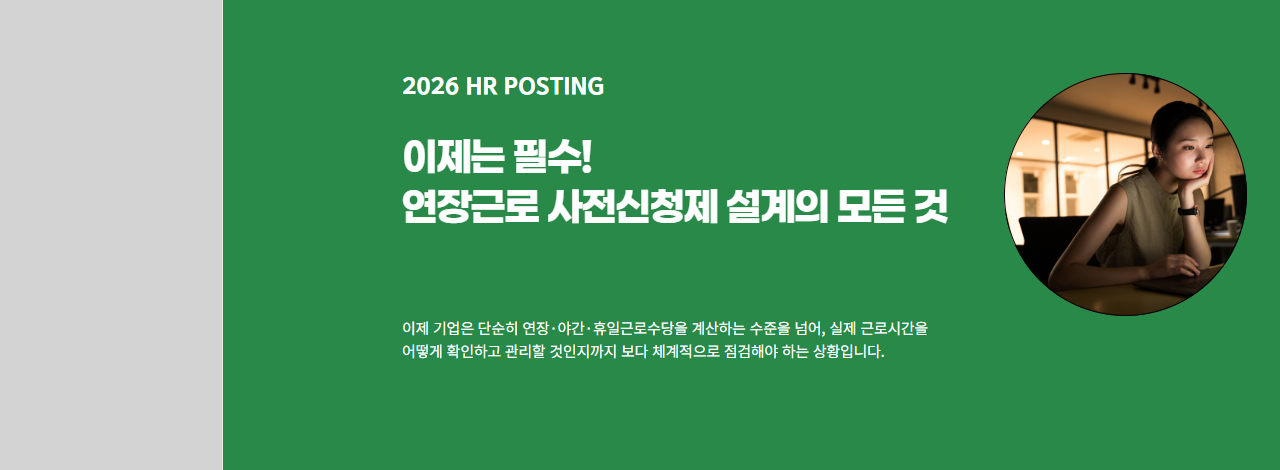 2026 HR POSTING

이제는 필수!
연장근로 사전신청제 설계의 모든 것

이제 기업은 단순히 연장·야간·휴일근로수당을 계산하는 수준을 넘어, 실제 근로시간을 어떻게 확인하고 관리할 것인지까지 보다 체계적으로 점검해야 하는 상황입니다.